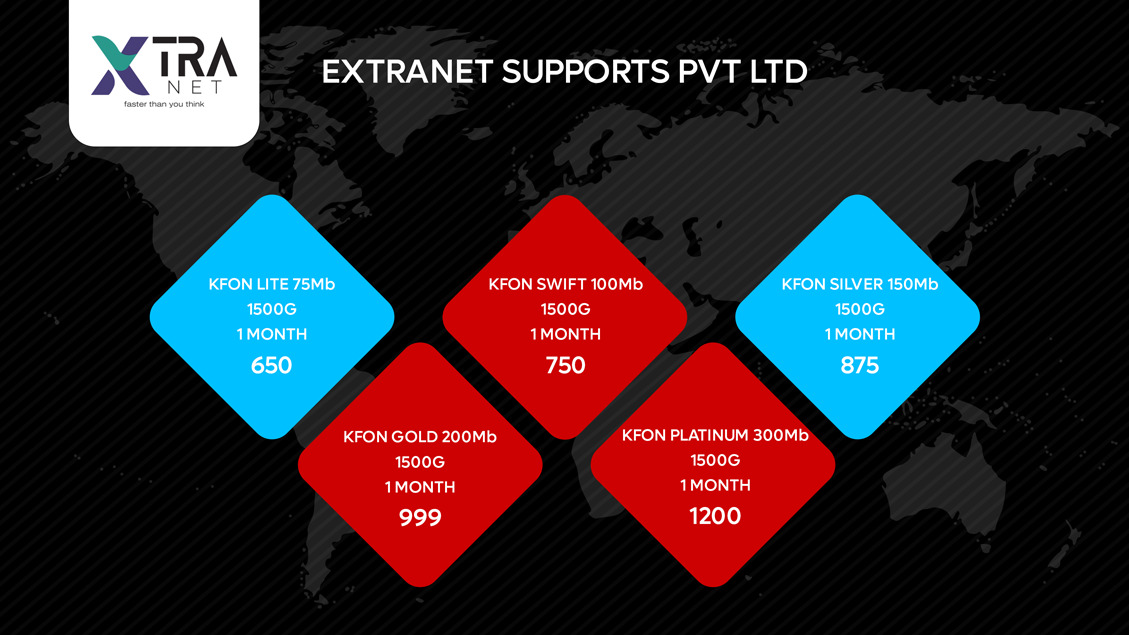 XTRA NET
faster than you think

EXTRANET SUPPORTS PVT LTD

KFON LITE 75Mb
1500G
1 MONTH
650

KFON SWIFT 100Mb
1500G
1 MONTH
750

KFON SILVER 150Mb
1500G
1 MONTH
875

KFON GOLD 200Mb
1500G
1 MONTH
999

KFON PLATINUM 300Mb
1500G
1 MONTH
1200